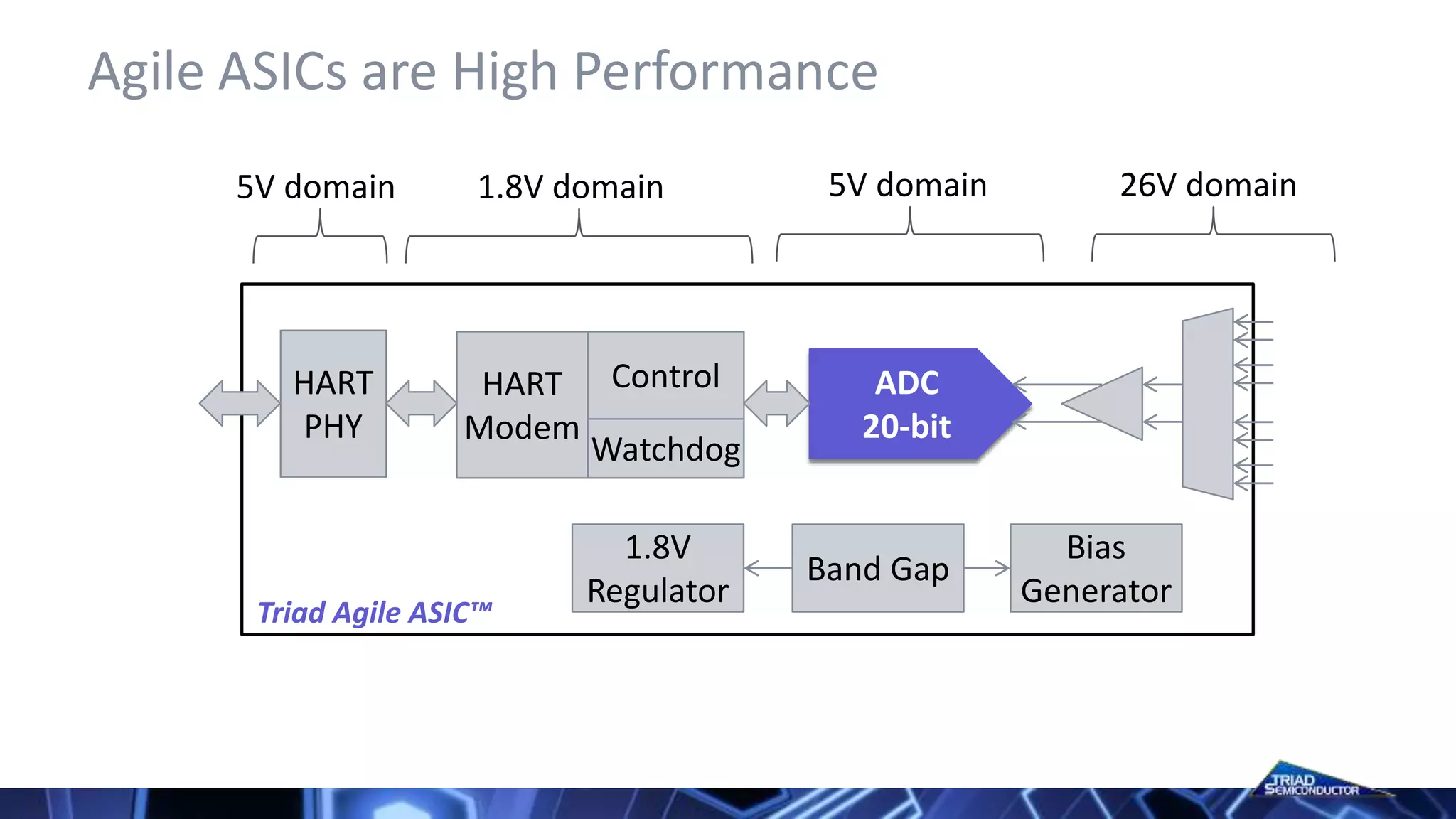 Agile ASICs are High Performance

5V domain

1.8V domain

5V domain

26V domain

HART PHY

HART Modem

Control

Watchdog

ADC 20-bit

1.8V Regulator

Band Gap

Bias Generator

Triad Agile ASIC™

TRIAD SEMICONDUCTOR